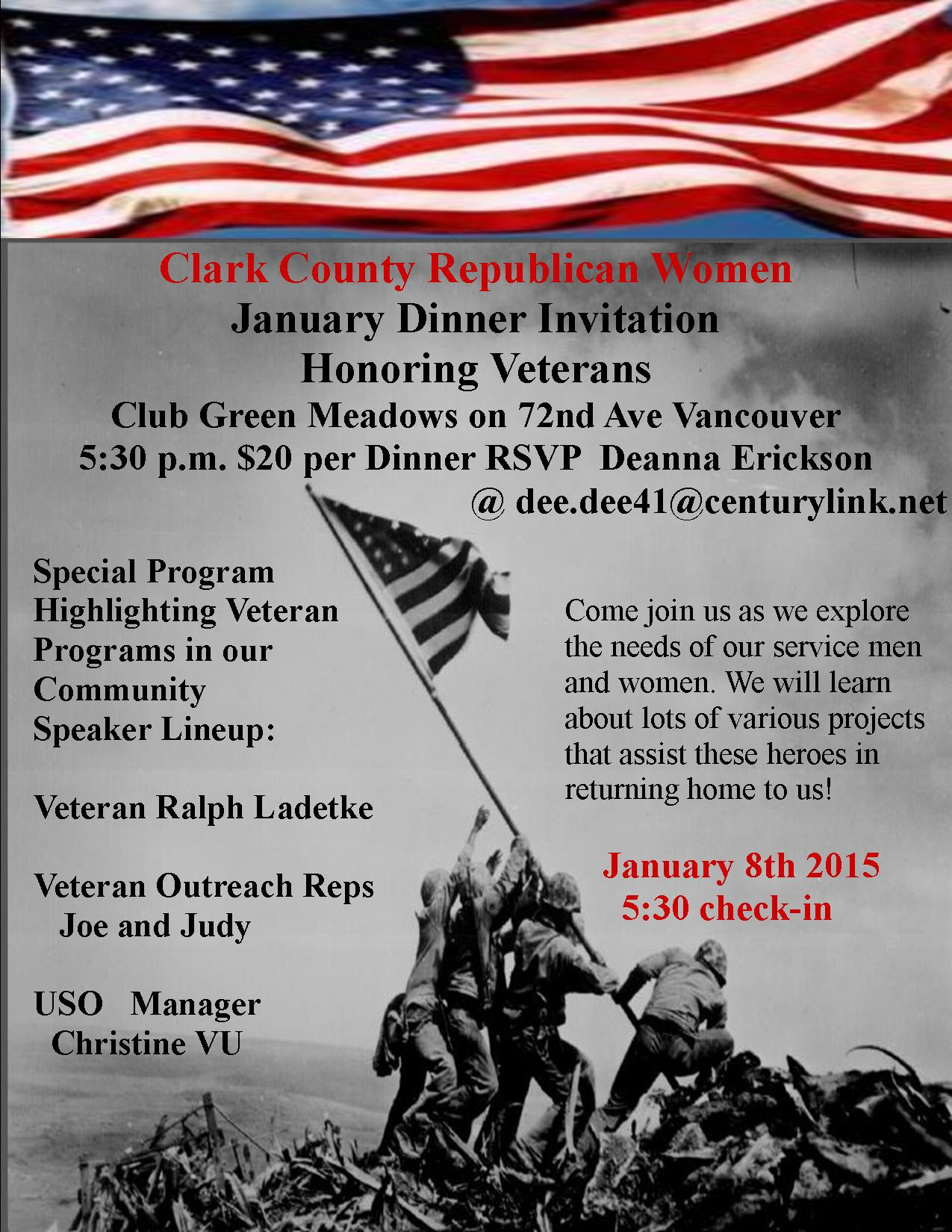 Clark County Republican Women
January Dinner Invitation
Honoring Veterans
Club Green Meadows on 72nd Ave Vancouver
5:30 p.m. $20 per Dinner RSVP Deanna Erickson
@ dee.dee41@centurylink.net

Special Program Highlighting Veteran Programs in our Community
Speaker Lineup:

Veteran Ralph Ladetke

Veteran Outreach Reps
Joe and Judy

USO Manager
Christine VU

Come join us as we explore the needs of our service men and women. We will learn about lots of various projects that assist these heroes in returning home to us!

January 8th 2015
5:30 check-in